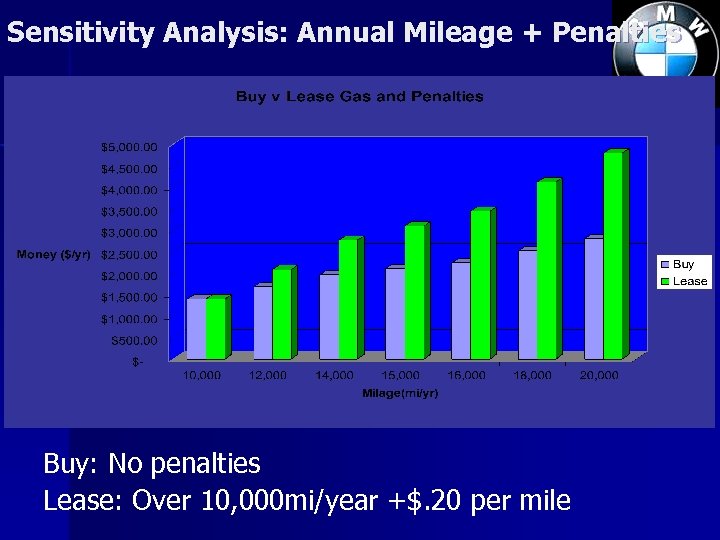 Sensitivity Analysis: Annual Mileage + Penalties

BMW

Buy v Lease Gas and Penalties

Money ($/yr)

$5,000.00
$4,500.00
$4,000.00
$3,500.00
$3,000.00
$2,500.00
$2,000.00
$1,500.00
$1,000.00
$500.00
$-

10,000 12,000 14,000 15,000 16,000 18,000 20,000

Milage(mi/yr)

Buy
Lease

Buy: No penalties
Lease: Over 10,000mi/year +$.20 per mile